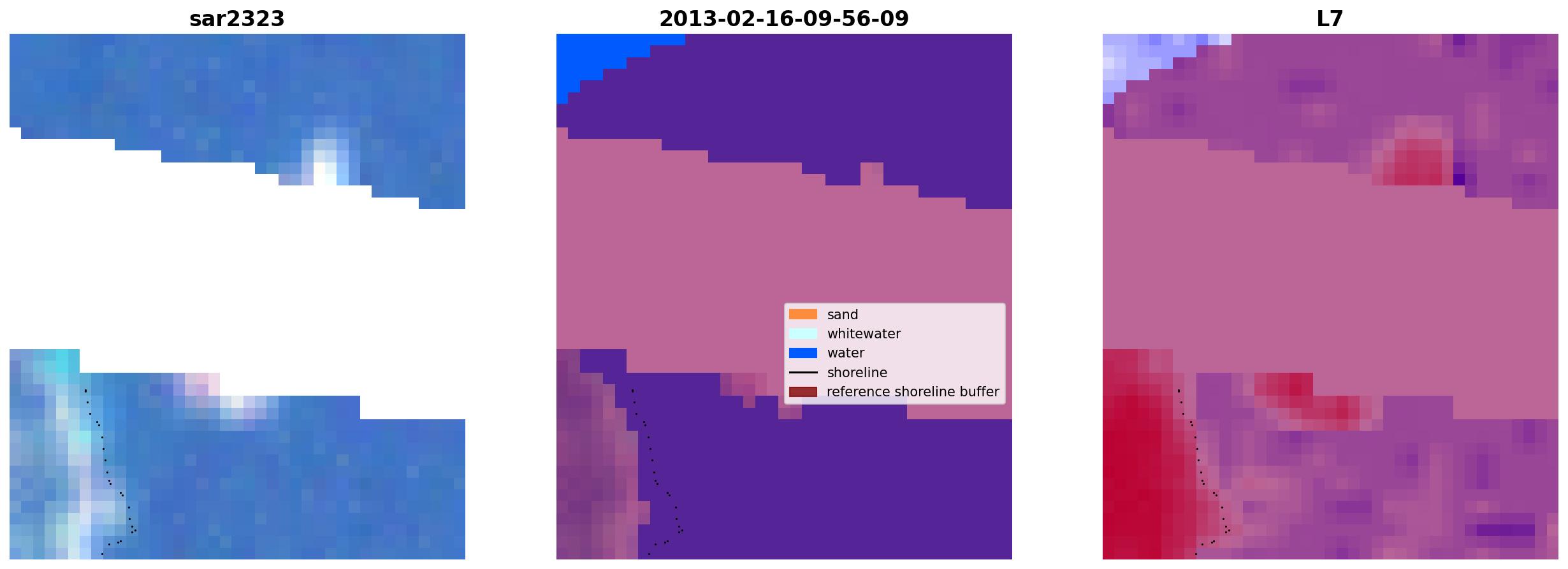 sar2323

2013-02-16-09-56-09

sand
whitewater
water
shoreline
reference shoreline buffer

L7